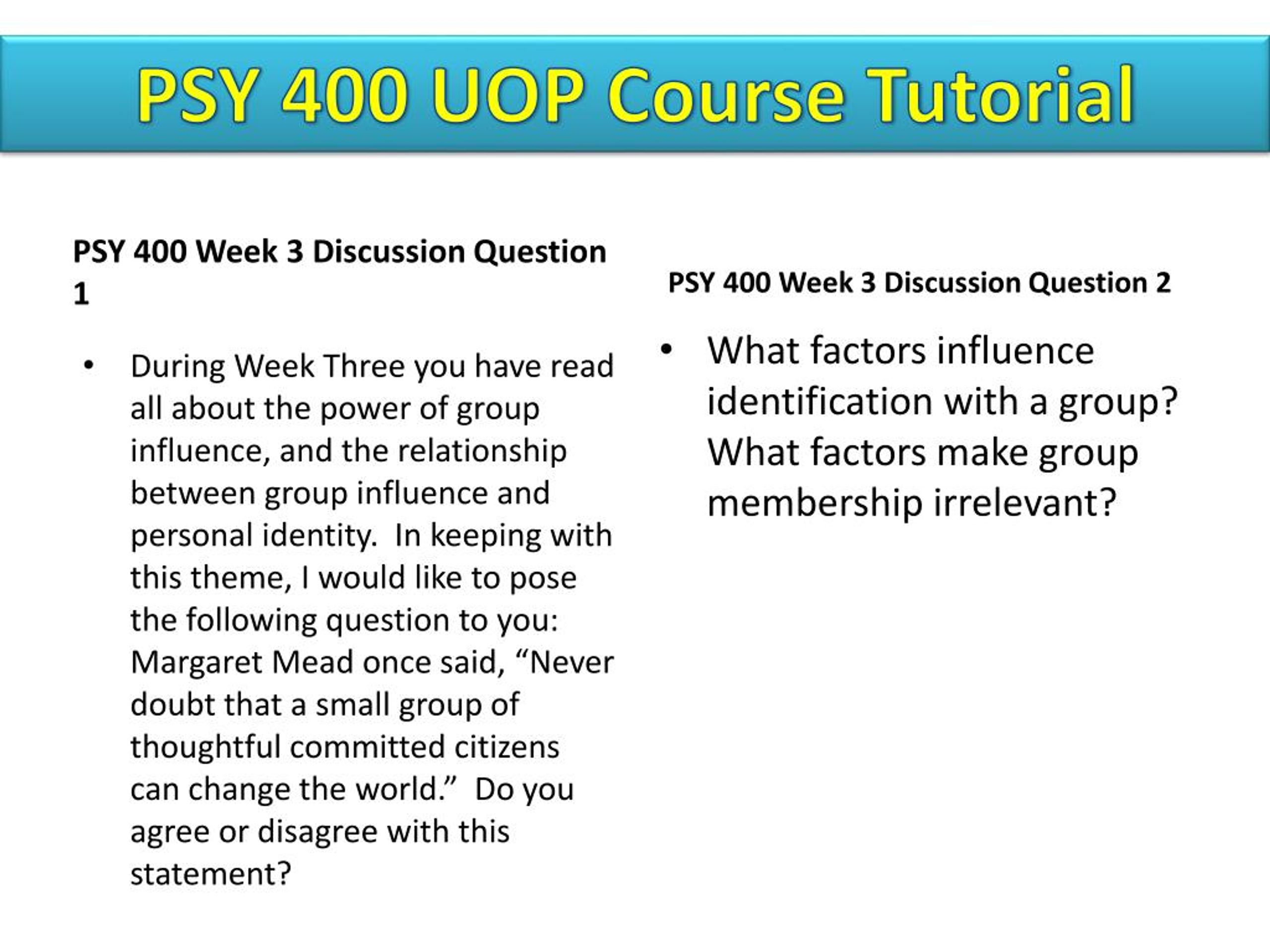 PSY 400 UOP Course Tutorial

PSY 400 Week 3 Discussion Question 1

• During Week Three you have read all about the power of group influence, and the relationship between group influence and personal identity. In keeping with this theme, I would like to pose the following question to you: Margaret Mead once said, “Never doubt that a small group of thoughtful committed citizens can change the world.” Do you agree or disagree with this statement?

PSY 400 Week 3 Discussion Question 2

• What factors influence identification with a group? What factors make group membership irrelevant?